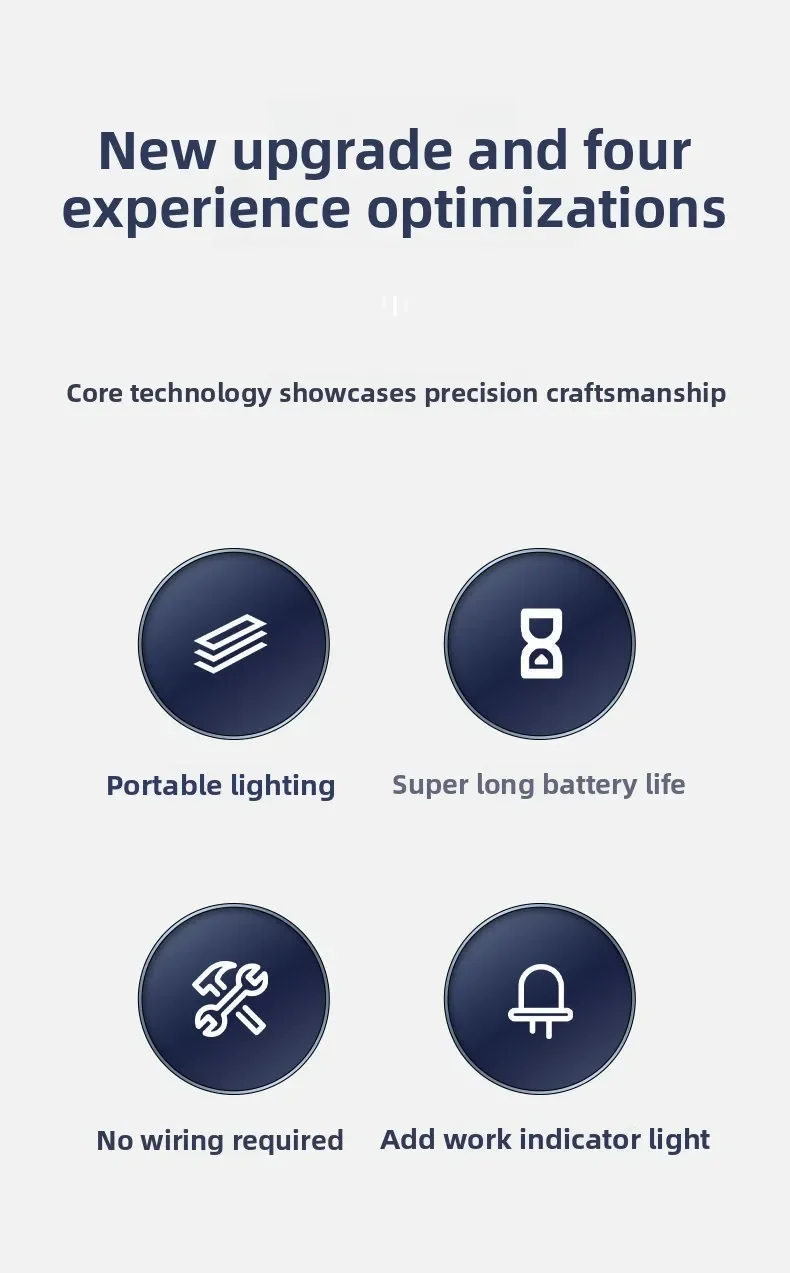 New upgrade and four experience optimizations

Core technology showcases precision craftsmanship

Portable lighting

Super long battery life

No wiring required

Add work indicator light